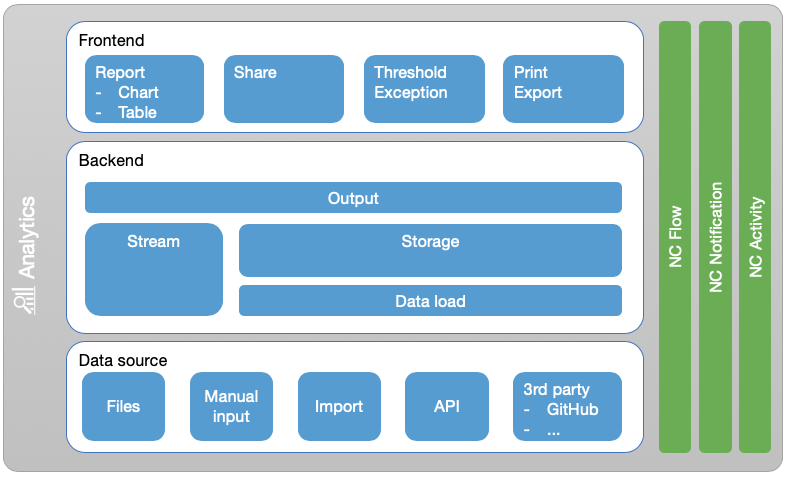 Analytics

Frontend

Report
- Chart
- Table

Share

Threshold
Exception

Print
Export

Backend

Output

Stream

Storage

Data load

Data source

Files

Manual input

Import

API

3rd party
- GitHub
- ...

NC Flow

NC Notification

NC Activity